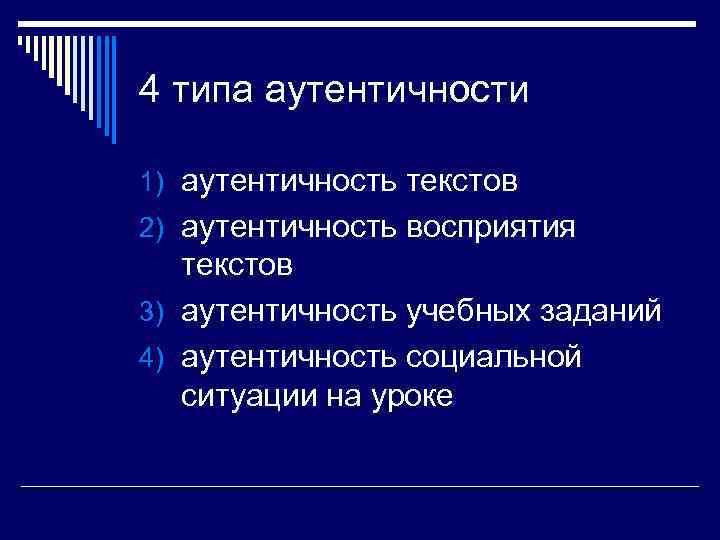 4 типа аутентичности

1) аутентичность текстов
2) аутентичность восприятия текстов
3) аутентичность учебных заданий
4) аутентичность социальной ситуации на уроке